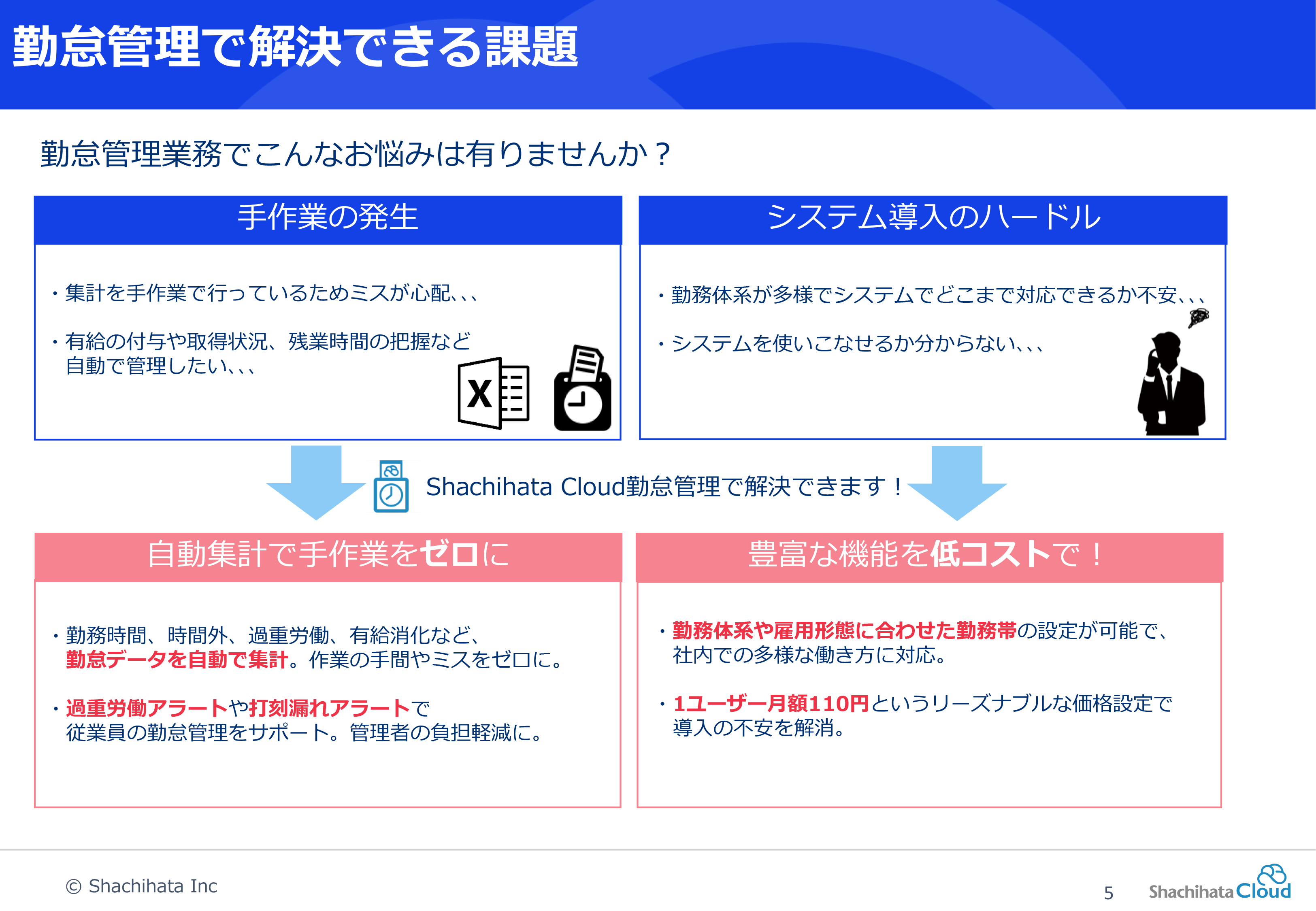 勤怠管理で解決できる課題

勤怠管理業務でこんなお悩みは有りませんか？

手作業の発生

・集計を手作業で行っているためミスが心配、、、

・有給の付与や取得状況、残業時間の把握など自動で管理したい、、、

X

システム導入のハードル

・勤務体系が多様でシステムでどこまで対応できるか不安、、、

・システムを使いこなせるか分からない、、、

Shachihata Cloud勤怠管理で解決できます！

自動集計で手作業をゼロに

・勤務時間、時間外、過重労働、有給消化など、勤怠データを自動で集計。作業の手間やミスをゼロに。

・過重労働アラートや打刻漏れアラートで従業員の勤怠管理をサポート。管理者の負担軽減に。

豊富な機能を低コストで！

・勤務体系や雇用形態に合わせた勤務帯の設定が可能で、社内での多様な働き方に対応。

・1ユーザー月額110円というリーズナブルな価格設定で導入の不安を解消。

© Shachihata Inc

5

Shachihata Cloud